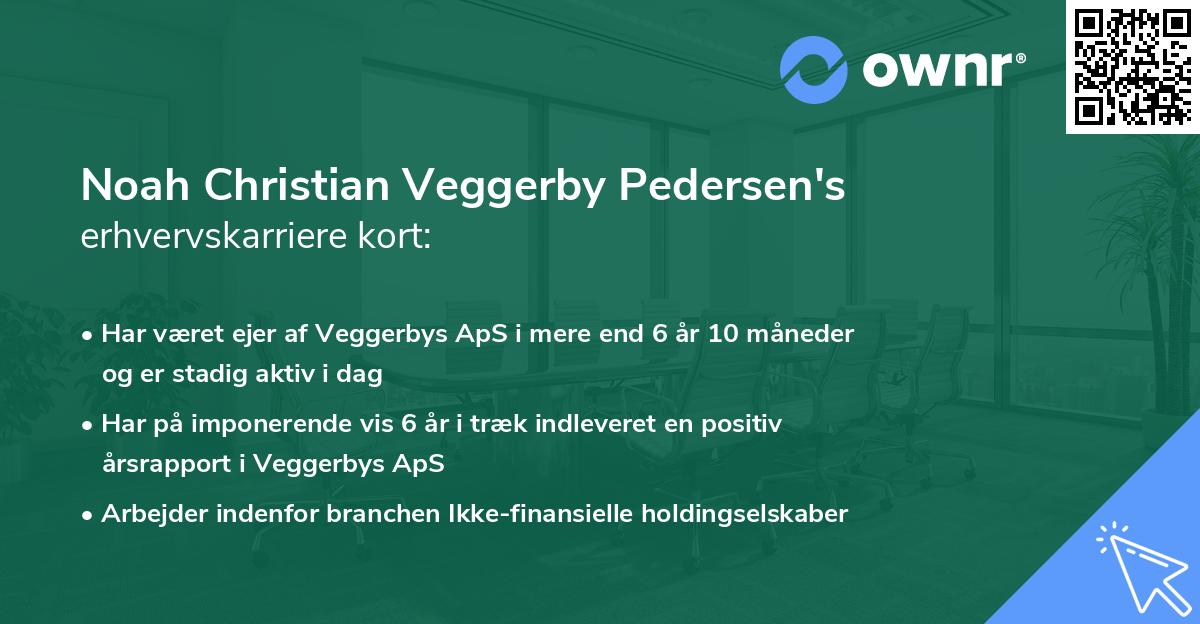 ownr®

Noah Christian Veggerby Pedersen's erhvervskarriere kort:

• Har været ejer af Veggerbys ApS i mere end 6 år 10 måneder og er stadig aktiv i dag

• Har på imponerende vis 6 år i træk indleveret en positiv årsrapport i Veggerbys ApS

• Arbejder indenfor branchen Ikke-finansielle holdingselskaber